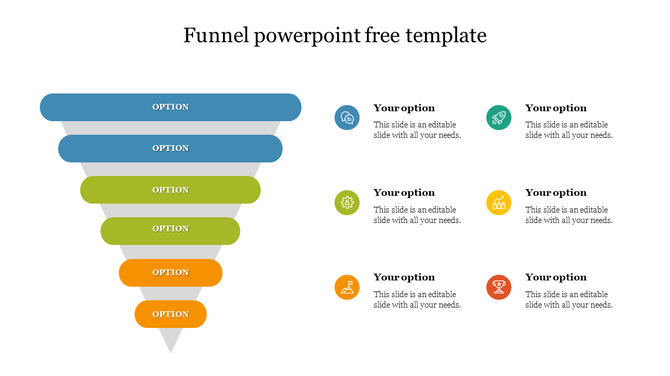 Funnel powerpoint free template

OPTION

OPTION

OPTION

OPTION

OPTION

OPTION

Your option
This slide is an editable slide with all your needs.

Your option
This slide is an editable slide with all your needs.

Your option
This slide is an editable slide with all your needs.

Your option
This slide is an editable slide with all your needs.

Your option
This slide is an editable slide with all your needs.

Your option
This slide is an editable slide with all your needs.